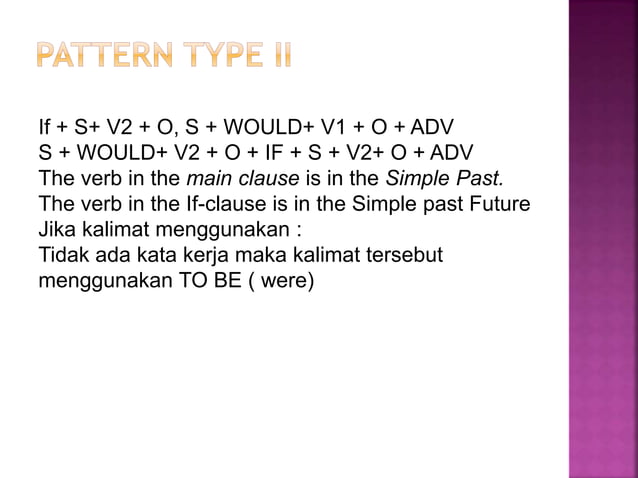 PATTERN TYPE II

If + S+ V2 + O, S + WOULD+ V1 + O + ADV
S + WOULD+ V2 + O + IF + S + V2+ O + ADV
The verb in the main clause is in the Simple Past.
The verb in the If-clause is in the Simple past Future
Jika kalimat menggunakan :
Tidak ada kata kerja maka kalimat tersebut menggunakan TO BE ( were)